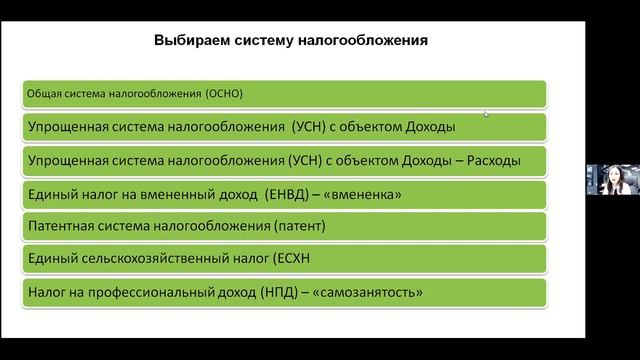 Выбираем систему налогообложения

Общая система налогообложения (ОСНО)

Упрощенная система налогообложения (УСН) с объектом Доходы

Упрощенная система налогообложения (УСН) с объектом Доходы – Расходы

Единый налог на вмененный доход (ЕНВД) – «вмененка»

Патентная система налогообложения (патент)

Единый сельскохозяйственный налог (ЕСХН

Налог на профессиональный доход (НПД) – «самозанятость»